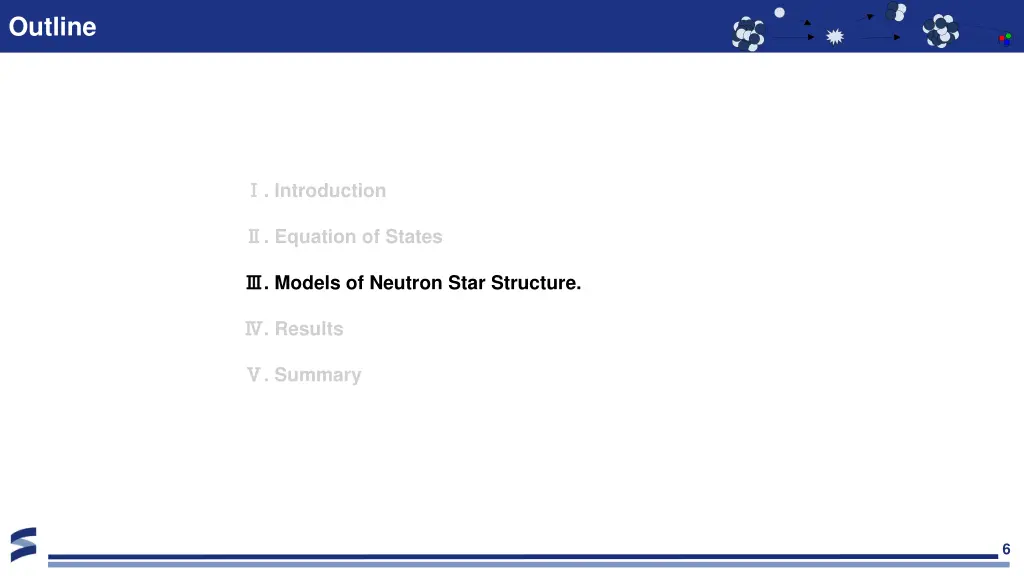 Outline

Ⅰ. Introduction

Ⅱ. Equation of States

Ⅲ. Models of Neutron Star Structure.

Ⅳ. Results

Ⅴ. Summary

6